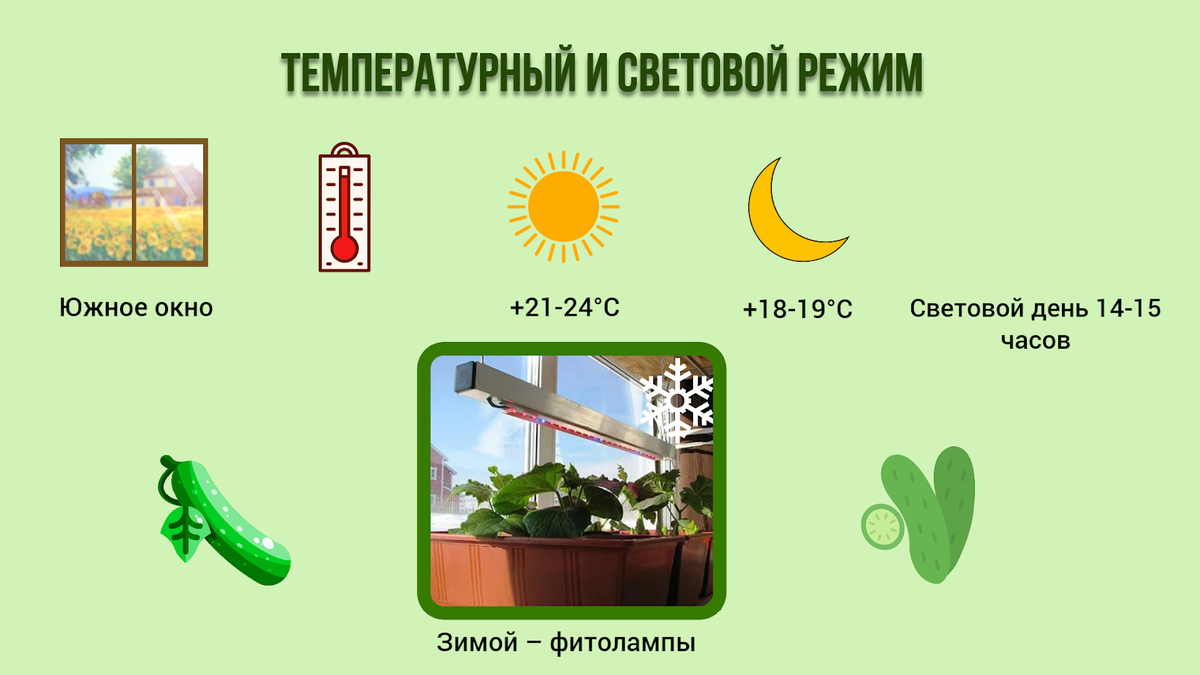 ТЕМПЕРАТУРНЫЙ И СВЕТОВОЙ РЕЖИМ

Южное окно

+21-24°C

+18-19°C

Световой день 14-15 часов

Зимой – фитолампы